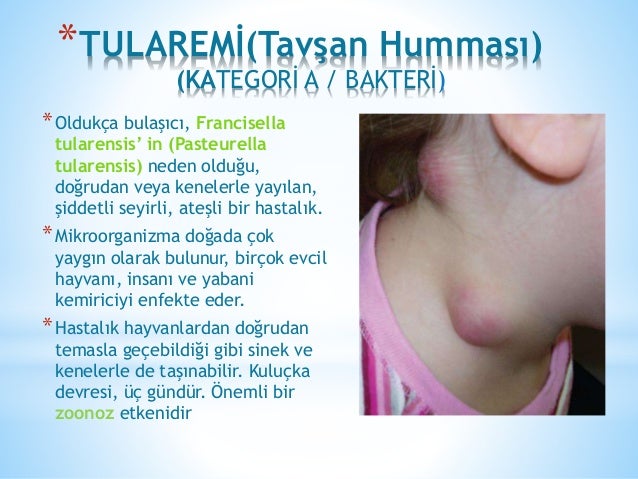 *TULAREMİ(Tavşan Humması)
(KATEGORİ A / BAKTERİ)

*Oldukça bulaşıcı, Francisella tularensis' in (Pasteurella tularensis) neden olduğu, doğrudan veya kenelerle yayılan, şiddetli seyirli, ateşli bir hastalık.

*Mikroorganizma doğada çok yaygın olarak bulunur, birçok evcil hayvanı, insanı ve yabani kemiriciyi enfekte eder.

*Hastalık hayvanlardan doğrudan temasla geçebildiği gibi sinek ve kenelerle de taşınabilir. Kuluçka devresi, üç gündür. Önemli bir zoonoz etkenidir